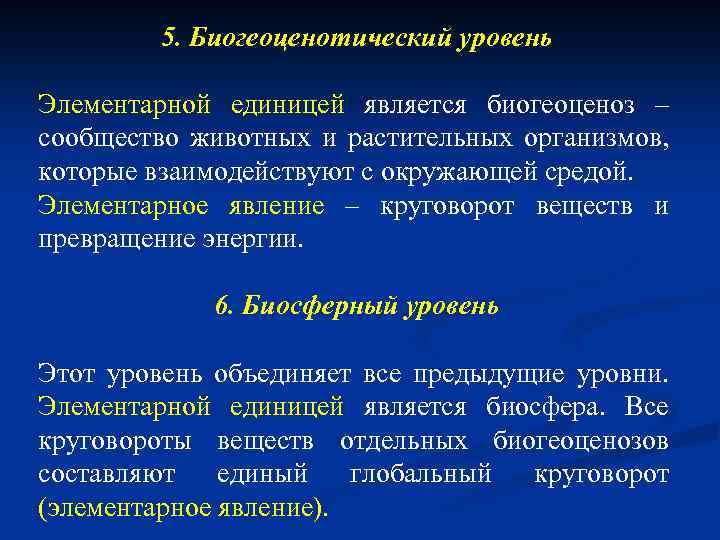 5. Биогеоценотический уровень

Элементарной единицей является биогеоценоз – сообщество животных и растительных организмов, которые взаимодействуют с окружающей средой. Элементарное явление – круговорот веществ и превращение энергии.

6. Биосферный уровень

Этот уровень объединяет все предыдущие уровни. Элементарной единицей является биосфера. Все круговороты веществ отдельных биогеоценозов составляют единый глобальный круговорот (элементарное явление).